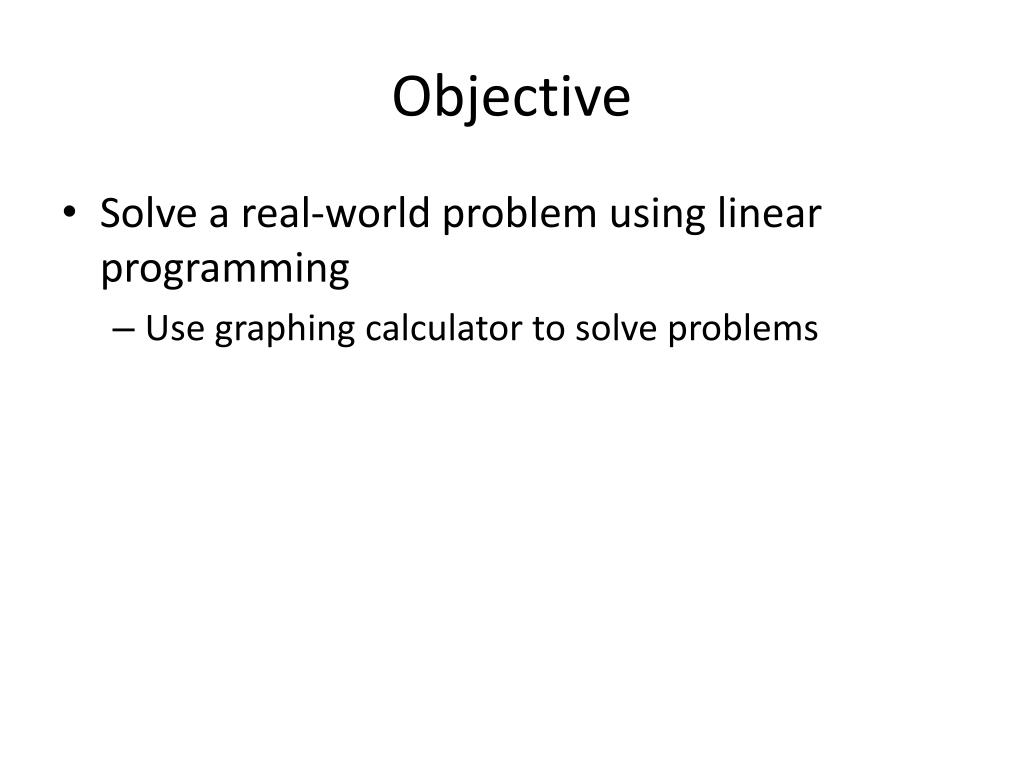 Objective

• Solve a real-world problem using linear programming
– Use graphing calculator to solve problems